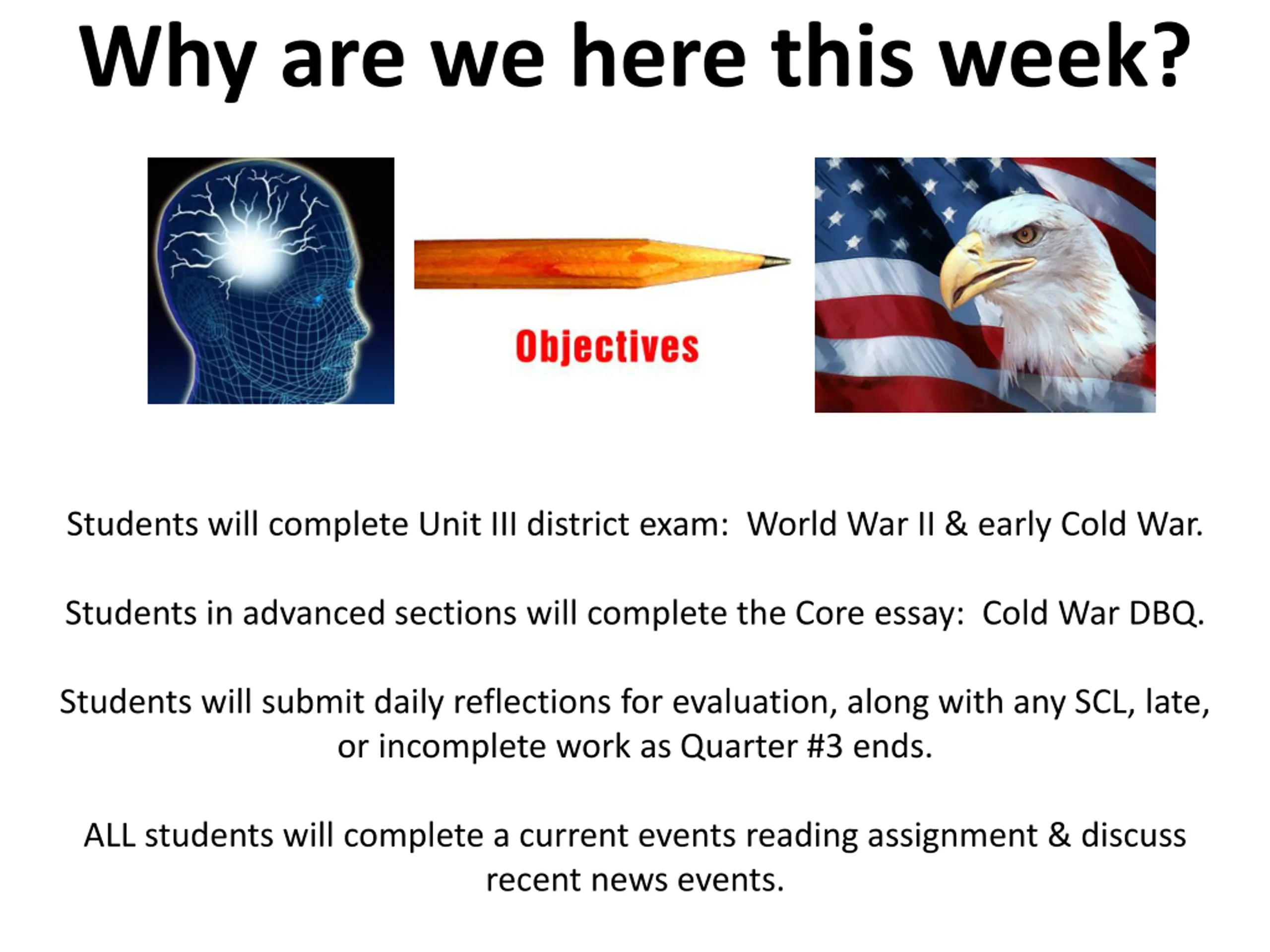 Why are we here this week?

Objectives

Students will complete Unit III district exam: World War II & early Cold War.

Students in advanced sections will complete the Core essay: Cold War DBQ.

Students will submit daily reflections for evaluation, along with any SCL, late, or incomplete work as Quarter #3 ends.

ALL students will complete a current events reading assignment & discuss recent news events.